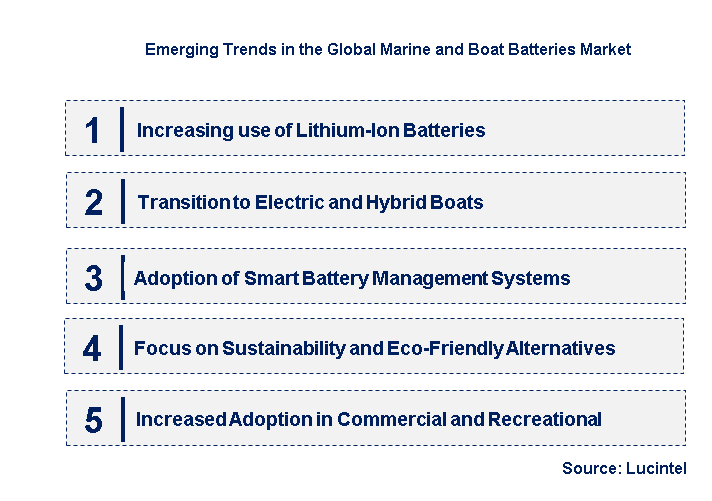 Emerging Trends in the Global Marine and Boat Batteries Market

1 Increasing use of Lithium-Ion Batteries

2 Transition to Electric and Hybrid Boats

3 Adoption of Smart Battery Management Systems

4 Focus on Sustainability and Eco-Friendly Alternatives

5 Increased Adoption in Commercial and Recreational

Source: Lucintel